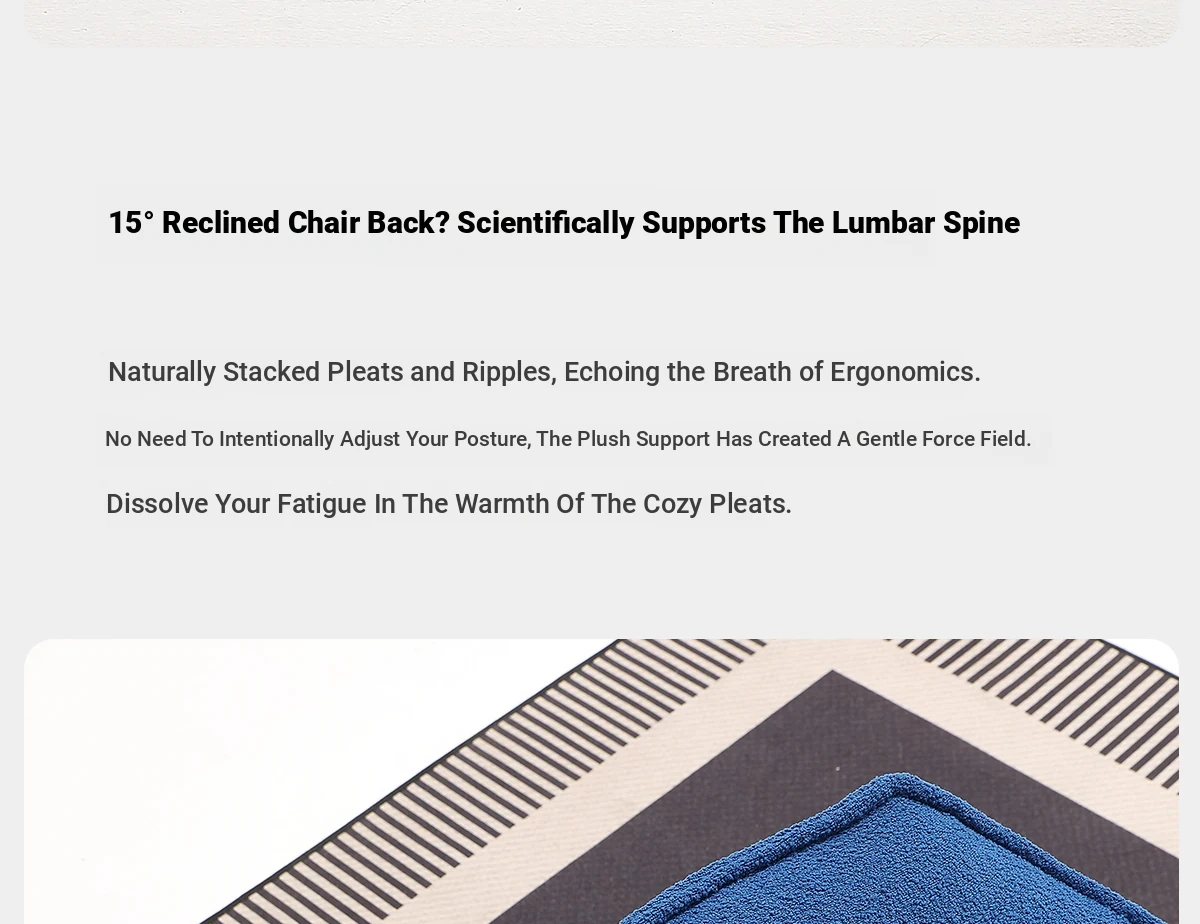 15° Reclined Chair Back? Scientifically Supports The Lumbar Spine

Naturally Stacked Pleats and Ripples, Echoing the Breath of Ergonomics.

No Need To Intentionally Adjust Your Posture, The Plush Support Has Created A Gentle Force Field.

Dissolve Your Fatigue In The Warmth Of The Cozy Pleats.